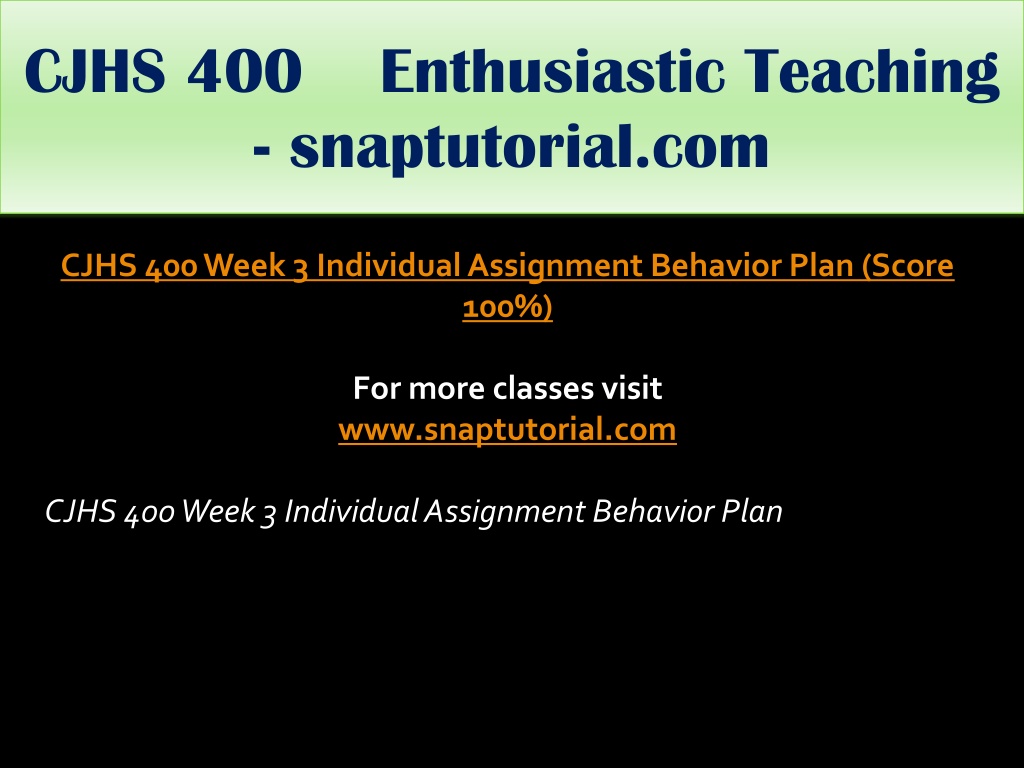 CJHS 400 Enthusiastic Teaching - snaptutorial.com

CJHS 400 Week 3 Individual Assignment Behavior Plan (Score 100%)

For more classes visit
www.snaptutorial.com

CJHS 400 Week 3 Individual Assignment Behavior Plan